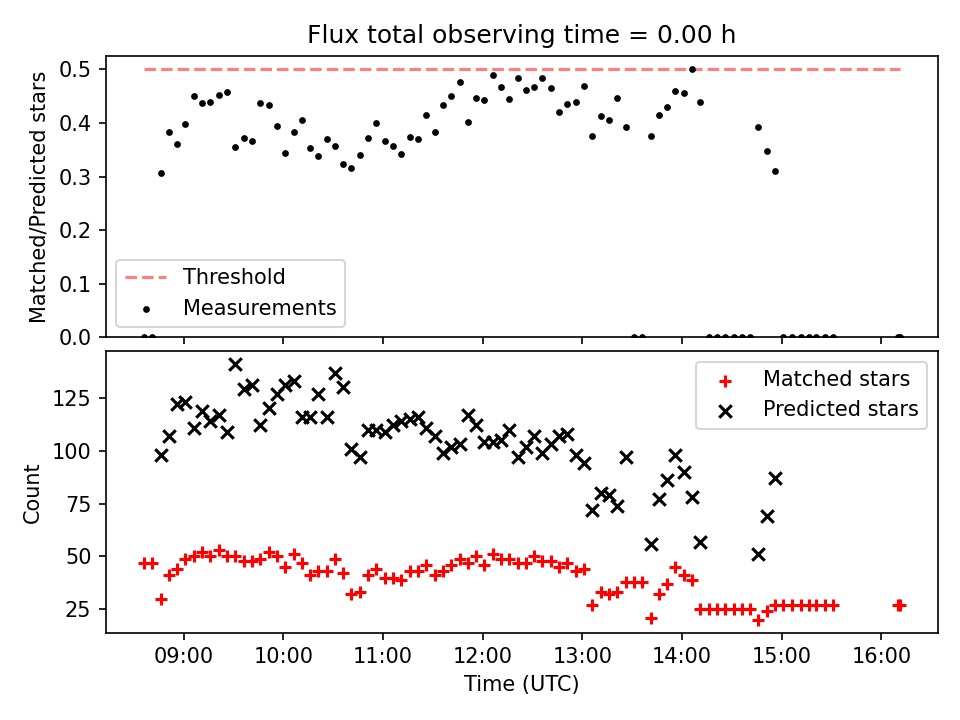 Flux total observing time = 0.00 h

Matched/Predicted stars

0.5
0.4
0.3
0.2
0.1
0.0

Threshold
Measurements

Count

125
100
75
50
25

Matched stars
Predicted stars

09:00
10:00
11:00
12:00
13:00
14:00
15:00
16:00

Time (UTC)